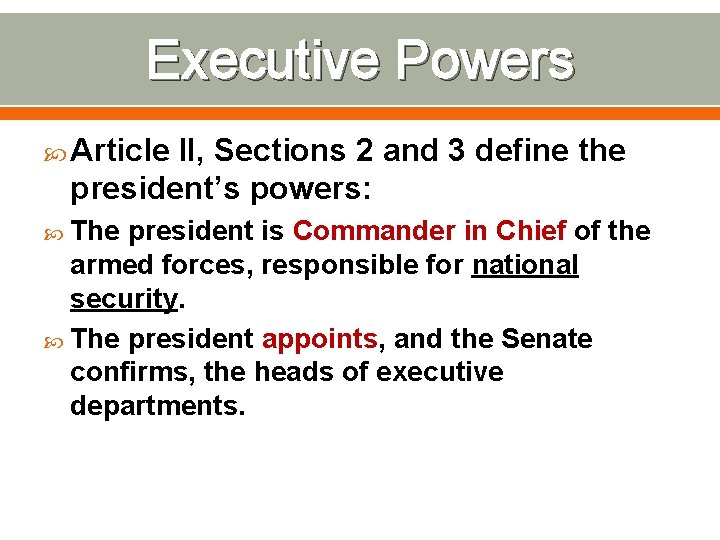 Executive Powers

Article II, Sections 2 and 3 define the president's powers:

The president is Commander in Chief of the armed forces, responsible for national security.

The president appoints, and the Senate confirms, the heads of executive departments.